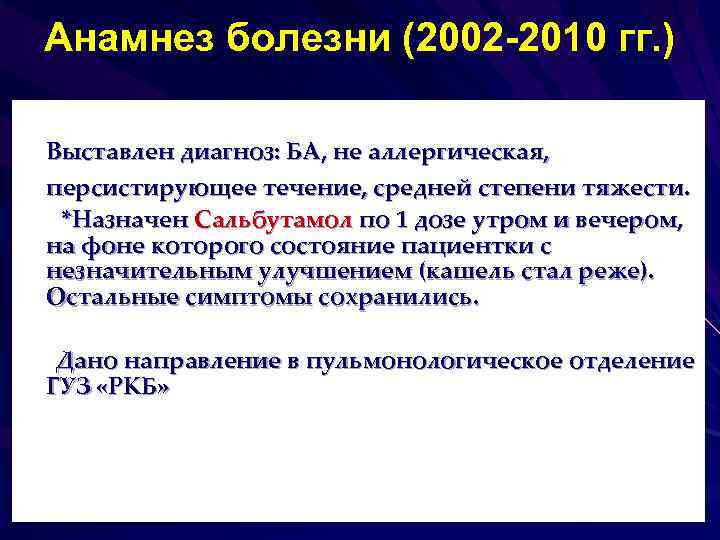 Анамнез болезни (2002-2010 гг.)

Выставлен диагноз: БА, не аллергическая, персистирующее течение, средней степени тяжести.

*Назначен Сальбутамол по 1 дозе утром и вечером, на фоне которого состояние пациентки с незначительным улучшением (кашель стал реже). Остальные симптомы сохранились.

Дано направление в пульмонологическое отделение ГУЗ «РКБ»